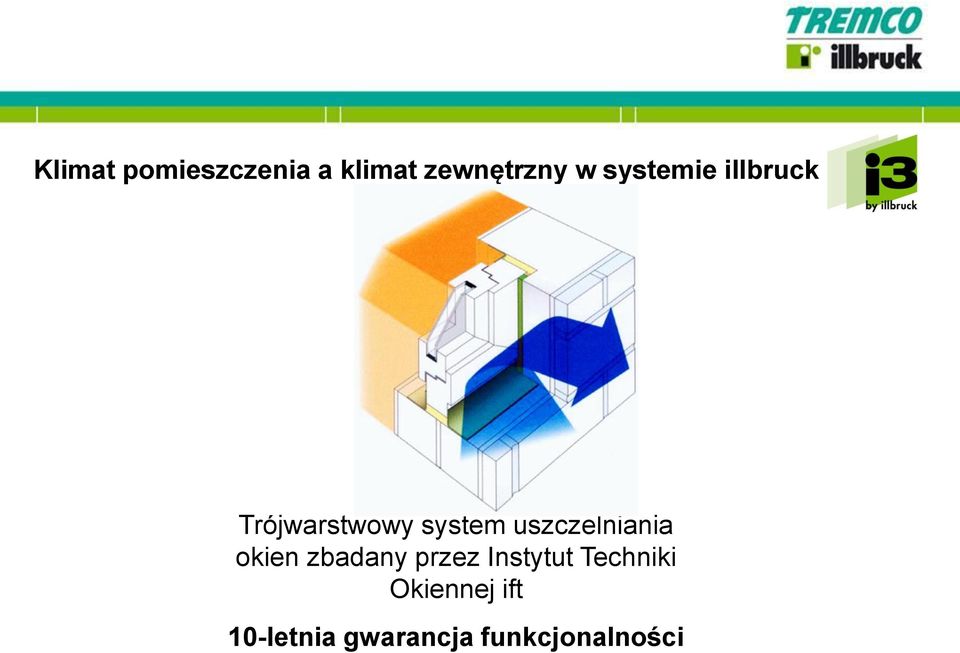 TREMCO
illbruck

Klimat pomieszczenia a klimat zewnętrzny w systemie illbruck

i3
by illbruck

Trójwarstwowy system uszczelniania okien zbadany przez Instytut Techniki Okiennej ift

10-letnia gwarancja funkcjonalności